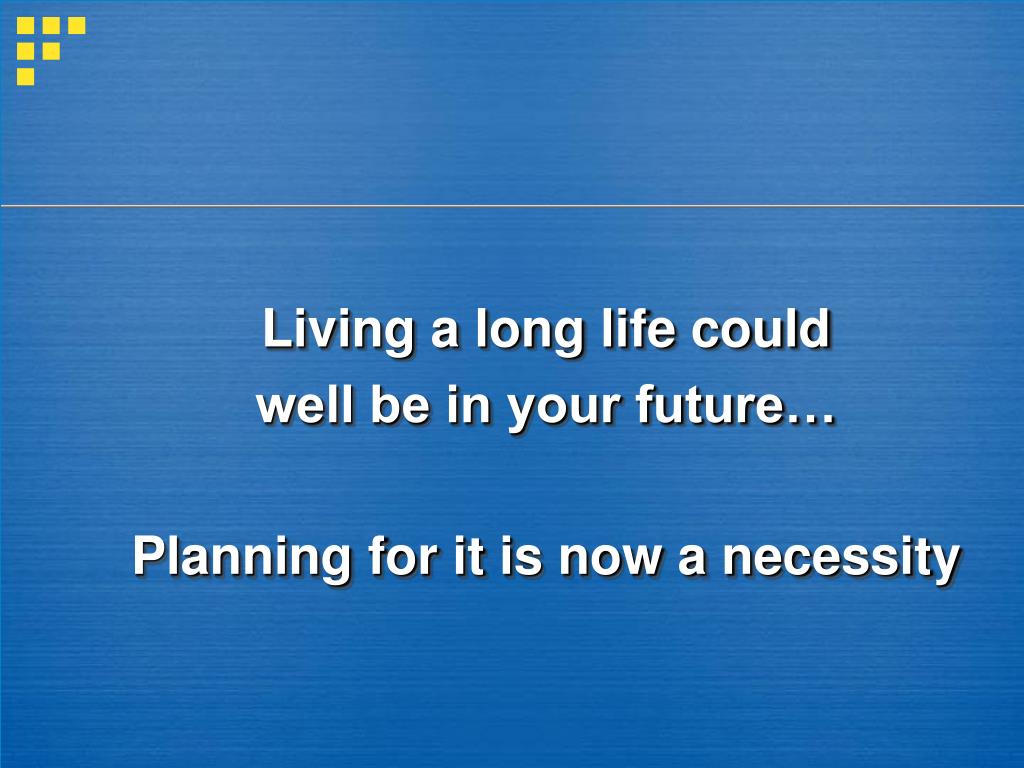 Living a long life could well be in your future…

Planning for it is now a necessity